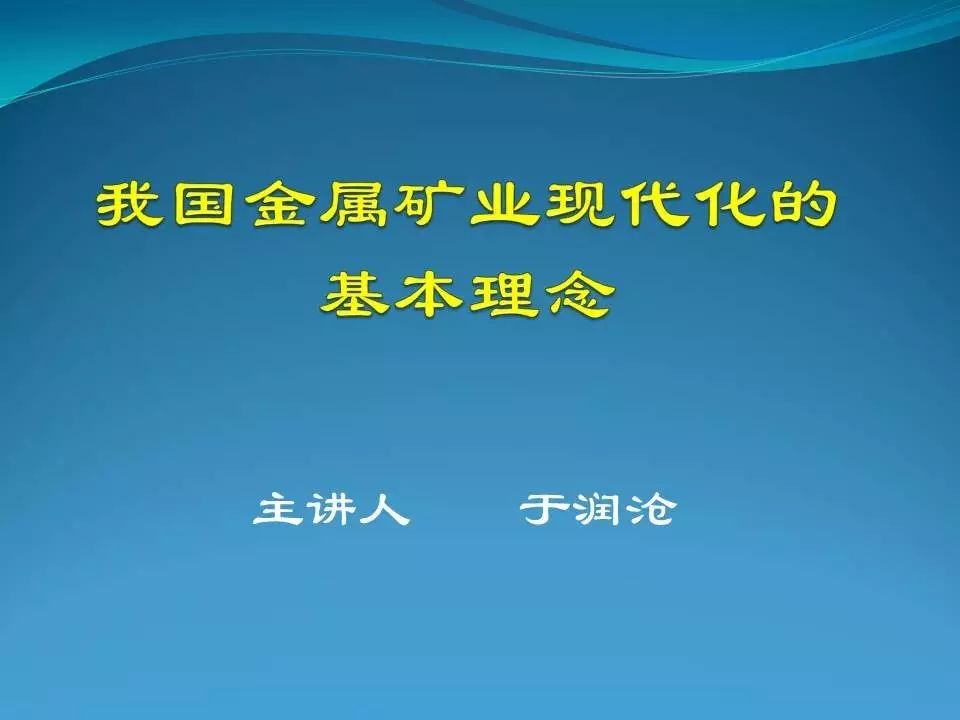 我国金属矿业现代化的基本理念

主讲人　　于润沧